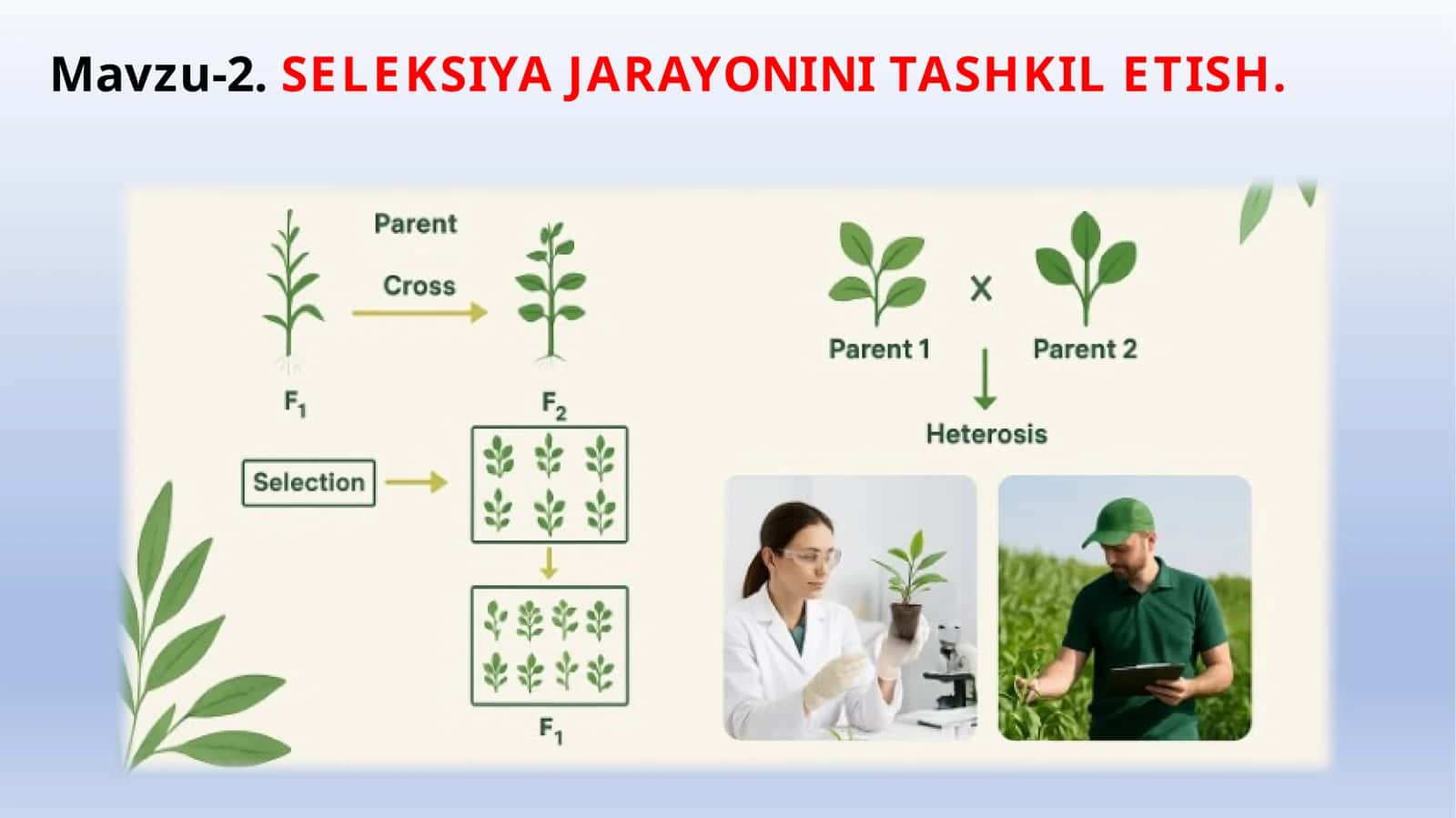 Mavzu-2. SELEKSIYA JARAYONINI TASHKIL ETISH.

Parent

Cross

$F_1$

$F_2$

Selection

$F_1$

Parent 1

X

Parent 2

Heterosis